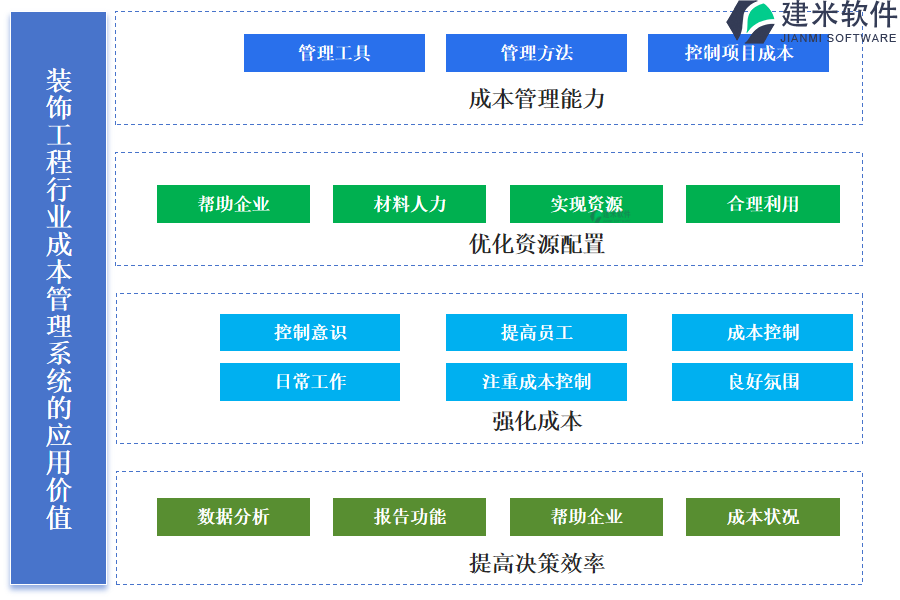 建米软件
JIANMI SOFTWARE

装饰工程行业成本管理系统的应用价值

管理工具
管理方法
控制项目成本
成本管理能力

帮助企业
材料人力
实现资源
合理利用
优化资源配置

控制意识
提高员工
成本控制
日常工作
注重成本控制
良好氛围
强化成本

数据分析
报告功能
帮助企业
成本状况
提高决策效率